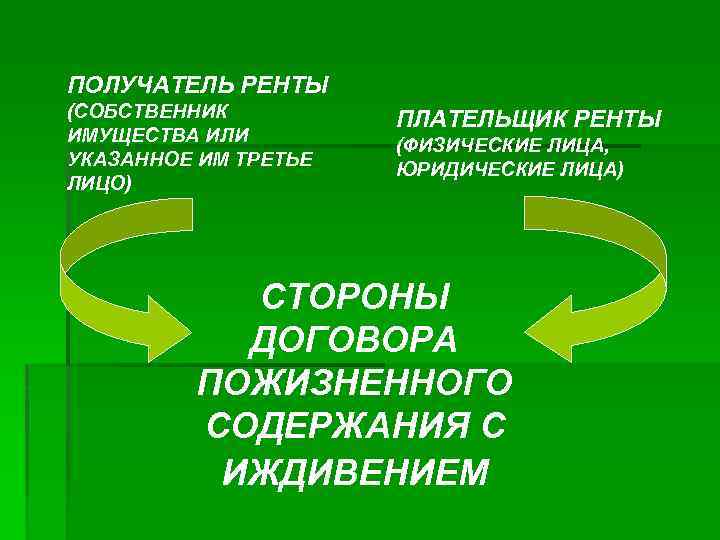 ПОЛУЧАТЕЛЬ РЕНТЫ (СОБСТВЕННИК ИМУЩЕСТВА ИЛИ УКАЗАННОЕ ИМ ТРЕТЬЕ ЛИЦО)

ПЛАТЕЛЬЩИК РЕНТЫ (ФИЗИЧЕСКИЕ ЛИЦА, ЮРИДИЧЕСКИЕ ЛИЦА)

СТОРОНЫ ДОГОВОРА ПОЖИЗНЕННОГО СОДЕРЖАНИЯ С ИЖДИВЕНИЕМ